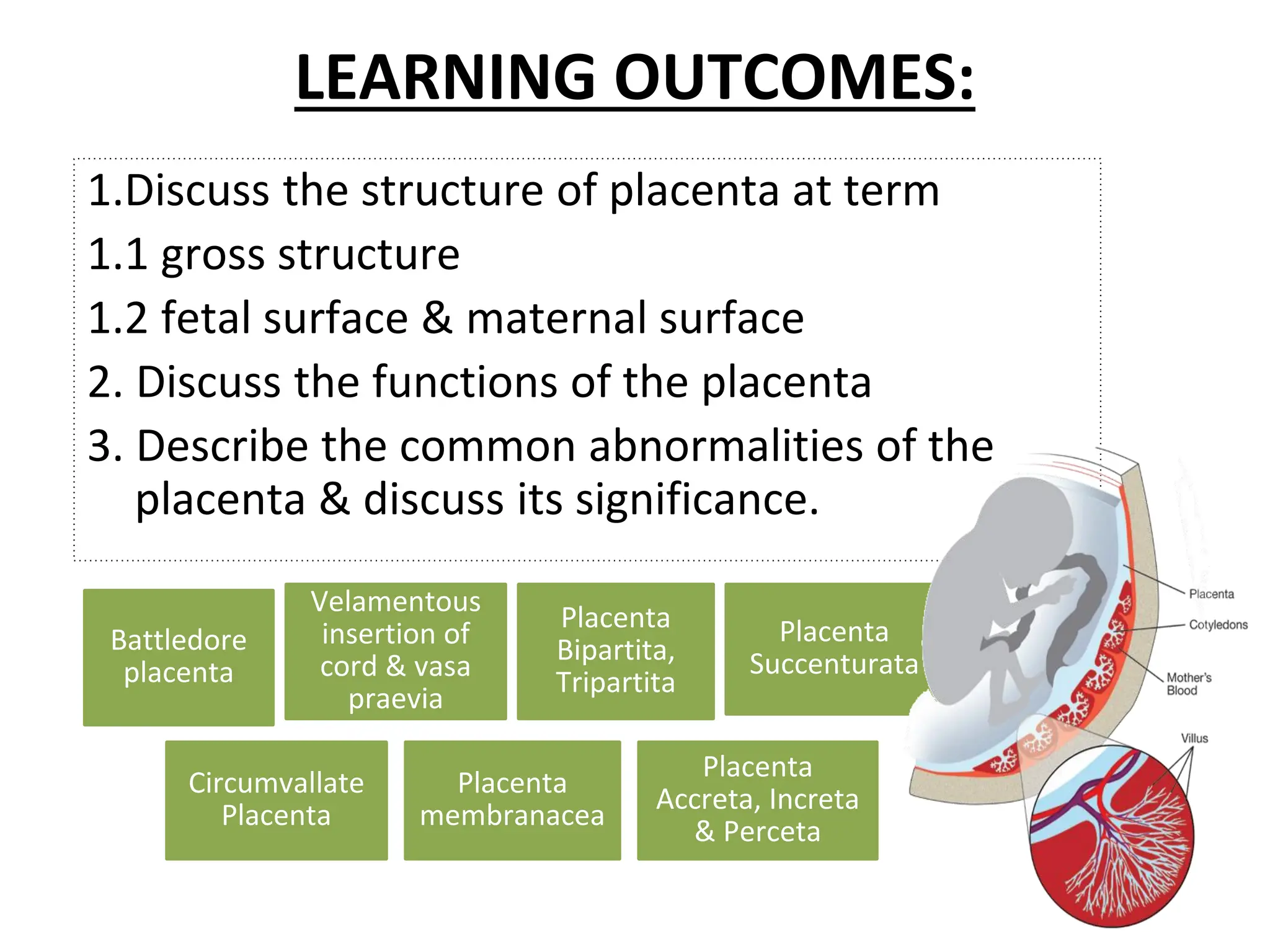 LEARNING OUTCOMES:

1.Discuss the structure of placenta at term

1.1 gross structure

1.2 fetal surface & maternal surface

2. Discuss the functions of the placenta

3. Describe the common abnormalities of the placenta & discuss its significance.

Battledore placenta

Velamentous insertion of cord & vasa praevia

Placenta Bipartita, Tripartita

Placenta Succenturata

Circumvallate Placenta

Placenta membranacea

Placenta Accreta, Increta & Perceta

Placenta

Cotyledons

Mother's Blood

Villus